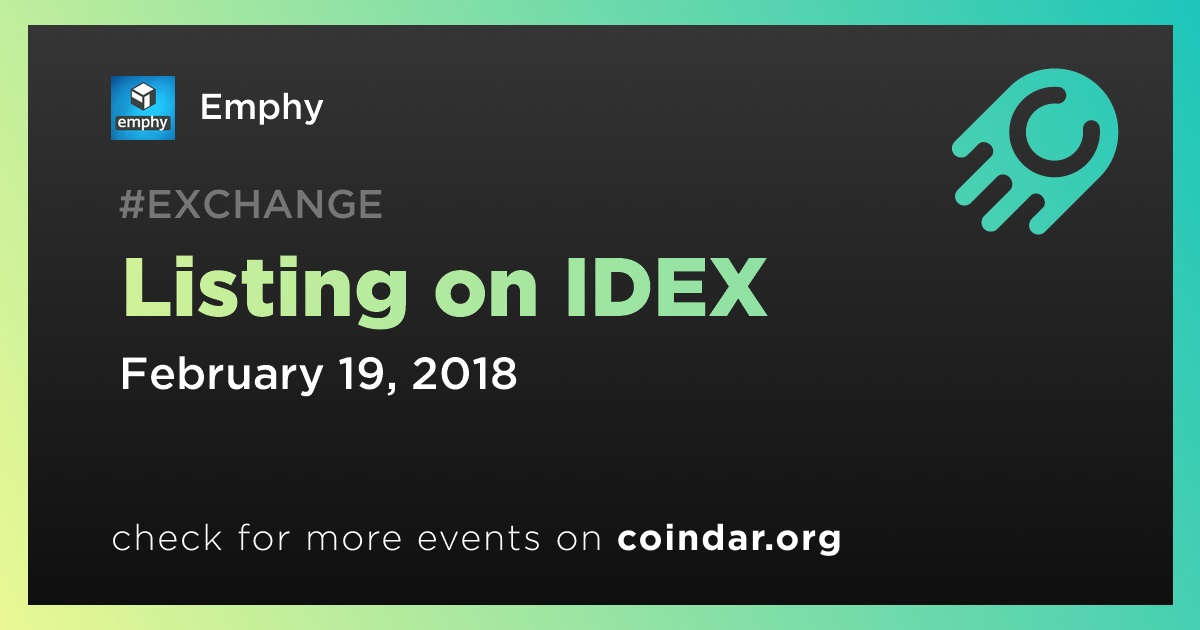 emphy

Emphy

#EXCHANGE

Listing on IDEX

February 19, 2018

check for more events on coindar.org